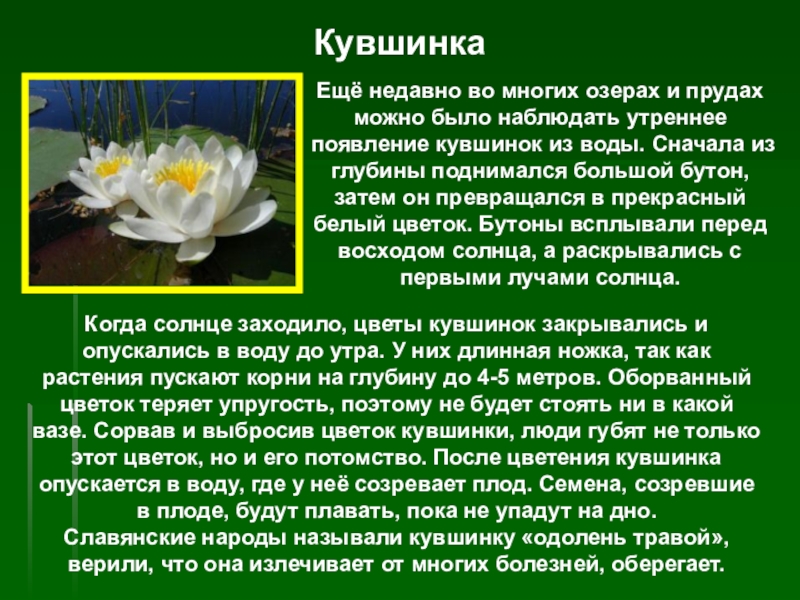 Кувшинка

Ещё недавно во многих озерах и прудах можно было наблюдать утреннее появление кувшинок из воды. Сначала из глубины поднимался большой бутон, затем он превращался в прекрасный белый цветок. Бутоны всплывали перед восходом солнца, а раскрывались с первыми лучами солнца.

Когда солнце заходило, цветы кувшинок закрывались и опускались в воду до утра. У них длинная ножка, так как растения пускают корни на глубину до 4-5 метров. Оборванный цветок теряет упругость, поэтому не будет стоять ни в какой вазе. Сорвав и выбросив цветок кувшинки, люди губят не только этот цветок, но и его потомство. После цветения кувшинка опускается в воду, где у неё созревает плод. Семена, созревшие в плоде, будут плавать, пока не упадут на дно.
Славянские народы называли кувшинку «одолень травой», верили, что она излечивает от многих болезней, оберегает.